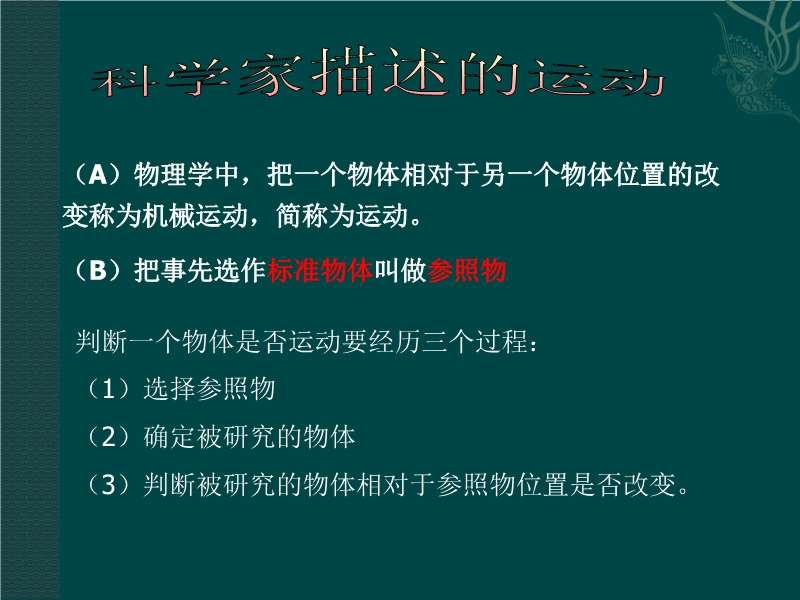 科学家描述的运动

（A）物理学中，把一个物体相对于另一个物体位置的改变称为机械运动，简称为运动。

（B）把事先选作标准物体叫做参照物

判断一个物体是否运动要经历三个过程：

（1）选择参照物

（2）确定被研究的物体

（3）判断被研究的物体相对于参照物位置是否改变。